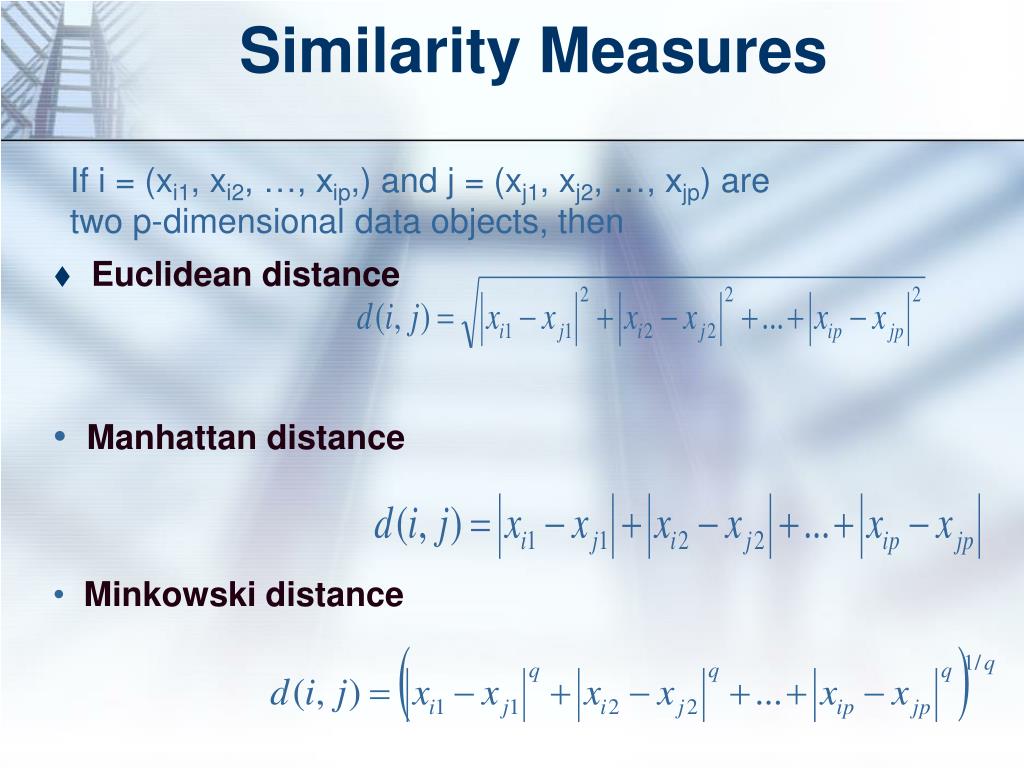 Similarity Measures

If i = ($x_{i1}$, $x_{i2}$, …, $x_{ip}$,) and j = ($x_{j1}$, $x_{j2}$, …, $x_{jp}$) are two p-dimensional data objects, then

♦ Euclidean distance

$d(i,j)=\sqrt{|x_{i1}-x_{j1}|^2+|x_{i2}-x_{j2}|^2+...+|x_{ip}-x_{jp}|^2}$

• Manhattan distance

$d(i,j)=|x_{i1}-x_{j1}|+|x_{i2}-x_{j2}|+...+|x_{ip}-x_{jp}|$

• Minkowski distance

$d(i,j)=\left(|x_{i1}-x_{j1}|^q+|x_{i2}-x_{j2}|^q+...+|x_{ip}-x_{jp}|^q\right)^{1/q}$